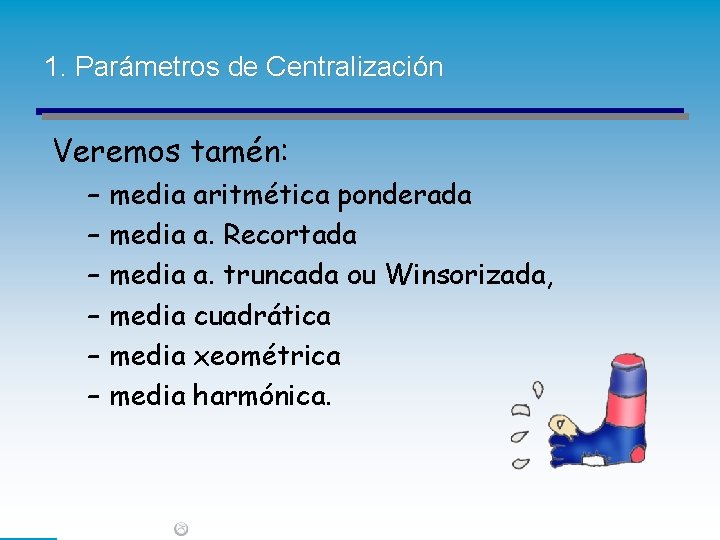 1. Parámetros de Centralización

Veremos tamén:

– media aritmética ponderada
– media a. Recortada
– media a. truncada ou Winsorizada,
– media cuadrática
– media xeométrica
– media harmónica.